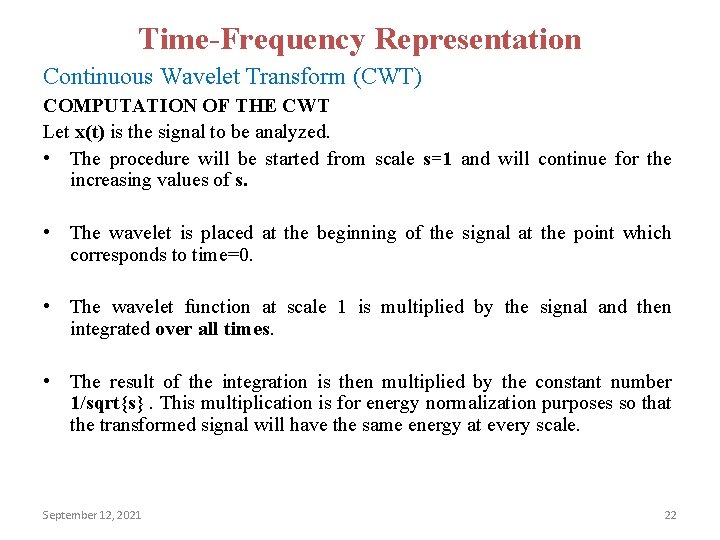 Time-Frequency Representation

Continuous Wavelet Transform (CWT)

COMPUTATION OF THE CWT

Let x(t) is the signal to be analyzed.

• The procedure will be started from scale s=1 and will continue for the increasing values of s.

• The wavelet is placed at the beginning of the signal at the point which corresponds to time=0.

• The wavelet function at scale 1 is multiplied by the signal and then integrated over all times.

• The result of the integration is then multiplied by the constant number 1/sqrt{s} . This multiplication is for energy normalization purposes so that the transformed signal will have the same energy at every scale.

September 12, 2021

22